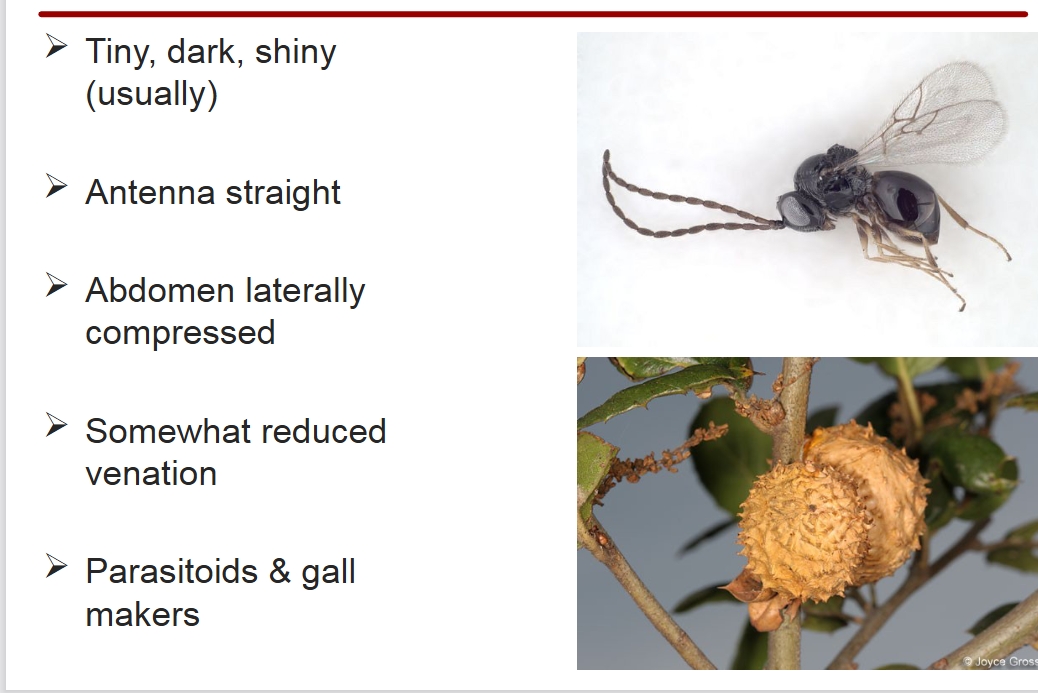 ➢ Tiny, dark, shiny (usually)

➢ Antenna straight

➢ Abdomen laterally compressed

➢ Somewhat reduced venation

➢ Parasitoids & gall makers

© Joyce Gross